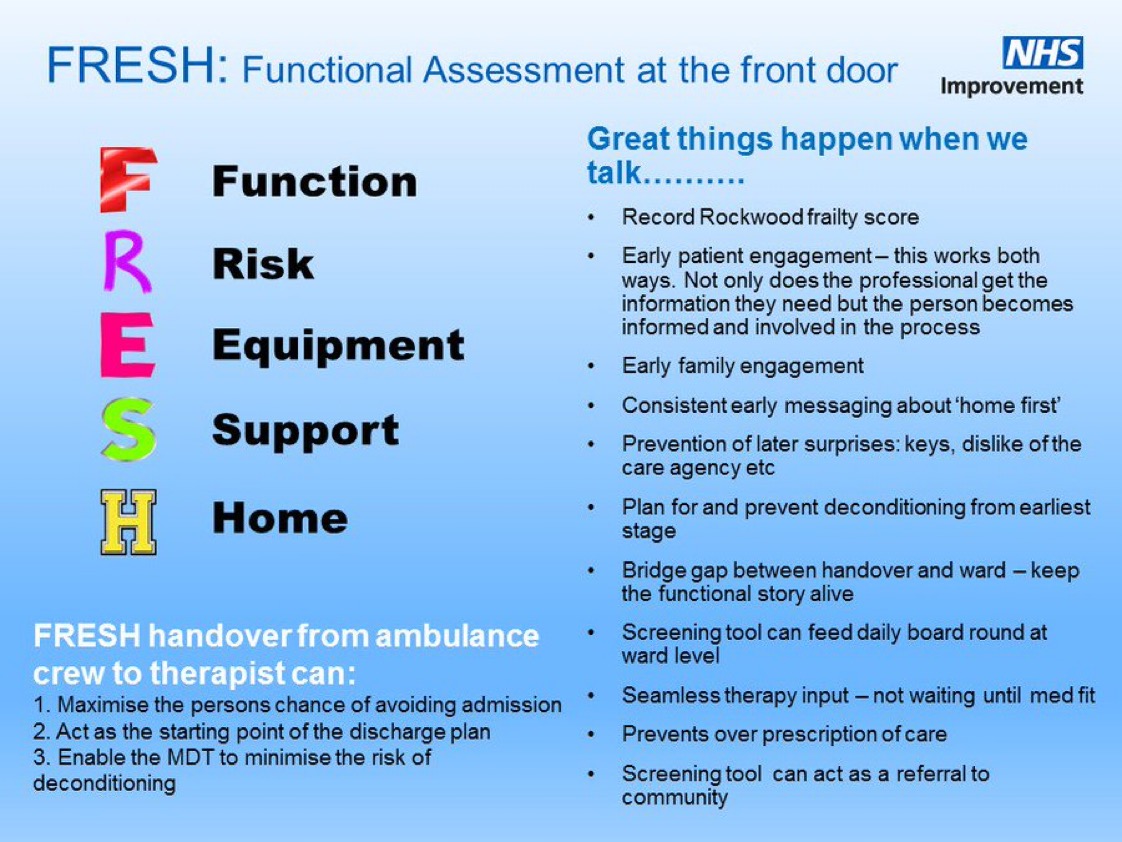 FRESH: Functional Assessment at the front door

NHS Improvement

F Function
R Risk
E Equipment
S Support
H Home

FRESH handover from ambulance crew to therapist can:
1. Maximise the persons chance of avoiding admission
2. Act as the starting point of the discharge plan
3. Enable the MDT to minimise the risk of deconditioning

Great things happen when we talk……….

• Record Rockwood frailty score
• Early patient engagement – this works both ways. Not only does the professional get the information they need but the person becomes informed and involved in the process
• Early family engagement
• Consistent early messaging about 'home first'
• Prevention of later surprises: keys, dislike of the care agency etc
• Plan for and prevent deconditioning from earliest stage
• Bridge gap between handover and ward – keep the functional story alive
• Screening tool can feed daily board round at ward level
• Seamless therapy input – not waiting until med fit
• Prevents over prescription of care
• Screening tool can act as a referral to community